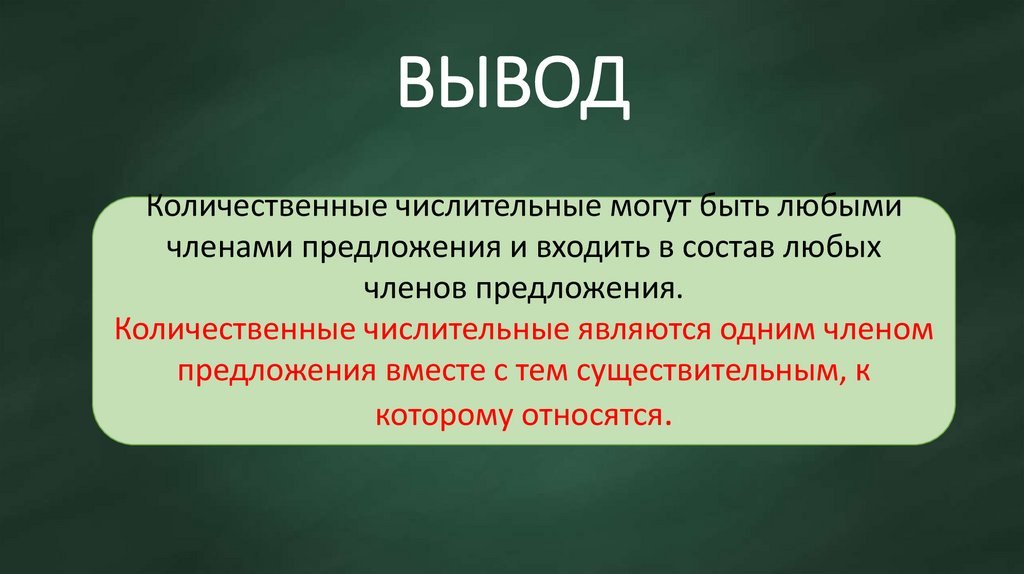 ВЫВОД

Количественные числительные могут быть любыми членами предложения и входить в состав любых членов предложения.
Количественные числительные являются одним членом предложения вместе с тем существительным, к которому относятся.